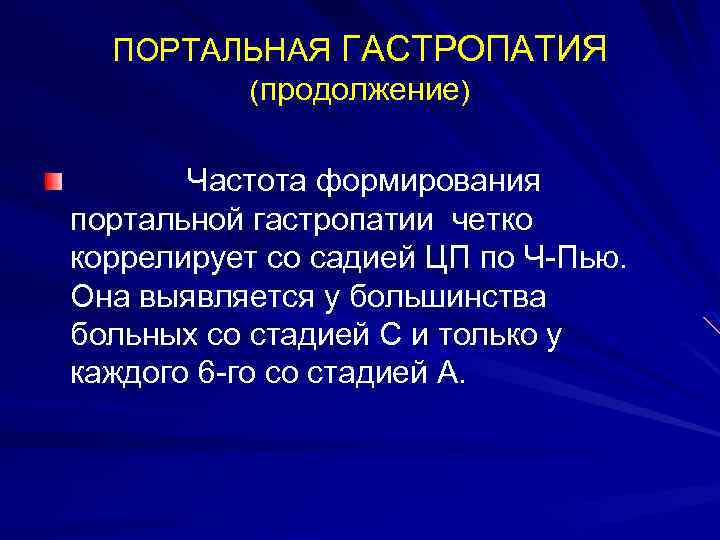 ПОРТАЛЬНАЯ ГАСТРОПАТИЯ
(продолжение)

Частота формирования портальной гастропатии четко коррелирует со садией ЦП по Ч-Пью. Она выявляется у большинства больных со стадией С и только у каждого 6-го со стадией А.